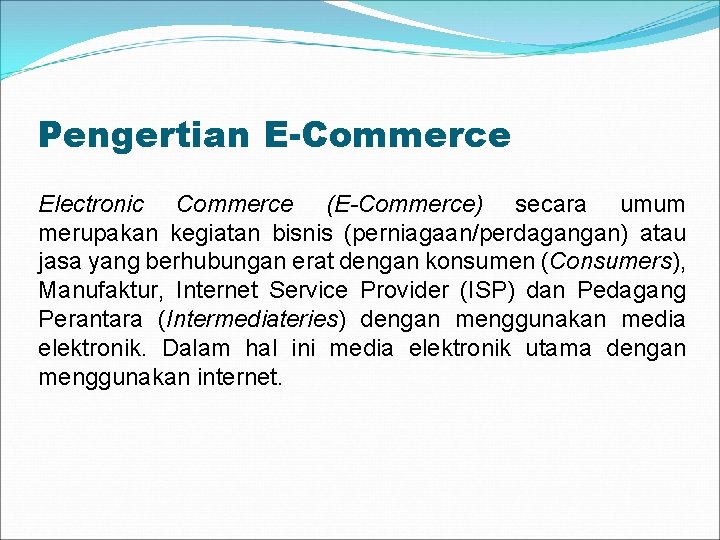 Pengertian E-Commerce

Electronic Commerce (E-Commerce) secara umum merupakan kegiatan bisnis (perniagaan/perdagangan) atau jasa yang berhubungan erat dengan konsumen (Consumers), Manufaktur, Internet Service Provider (ISP) dan Pedagang Perantara (Intermediateries) dengan menggunakan media elektronik. Dalam hal ini media elektronik utama dengan menggunakan internet.